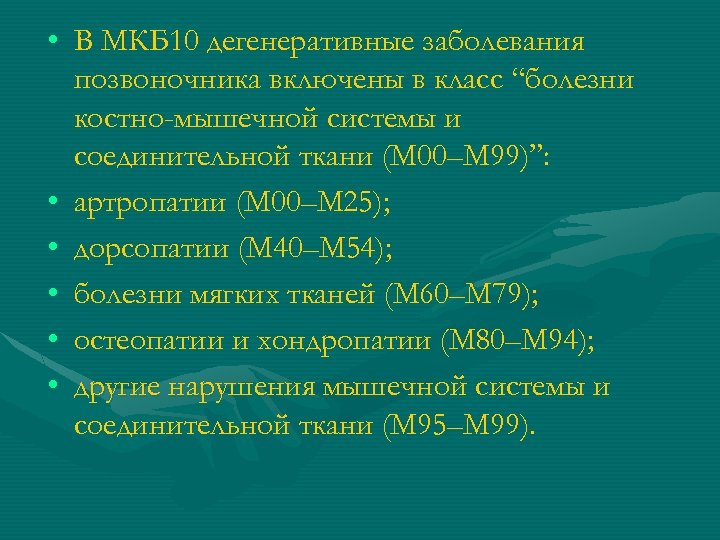 • В МКБ10 дегенеративные заболевания позвоночника включены в класс “болезни костно-мышечной системы и соединительной ткани (М00–М99)”:
• артропатии (М00–М25);
• дорсопатии (М40–М54);
• болезни мягких тканей (М60–М79);
• остеопатии и хондропатии (М80–М94);
• другие нарушения мышечной системы и соединительной ткани (М95–М99).